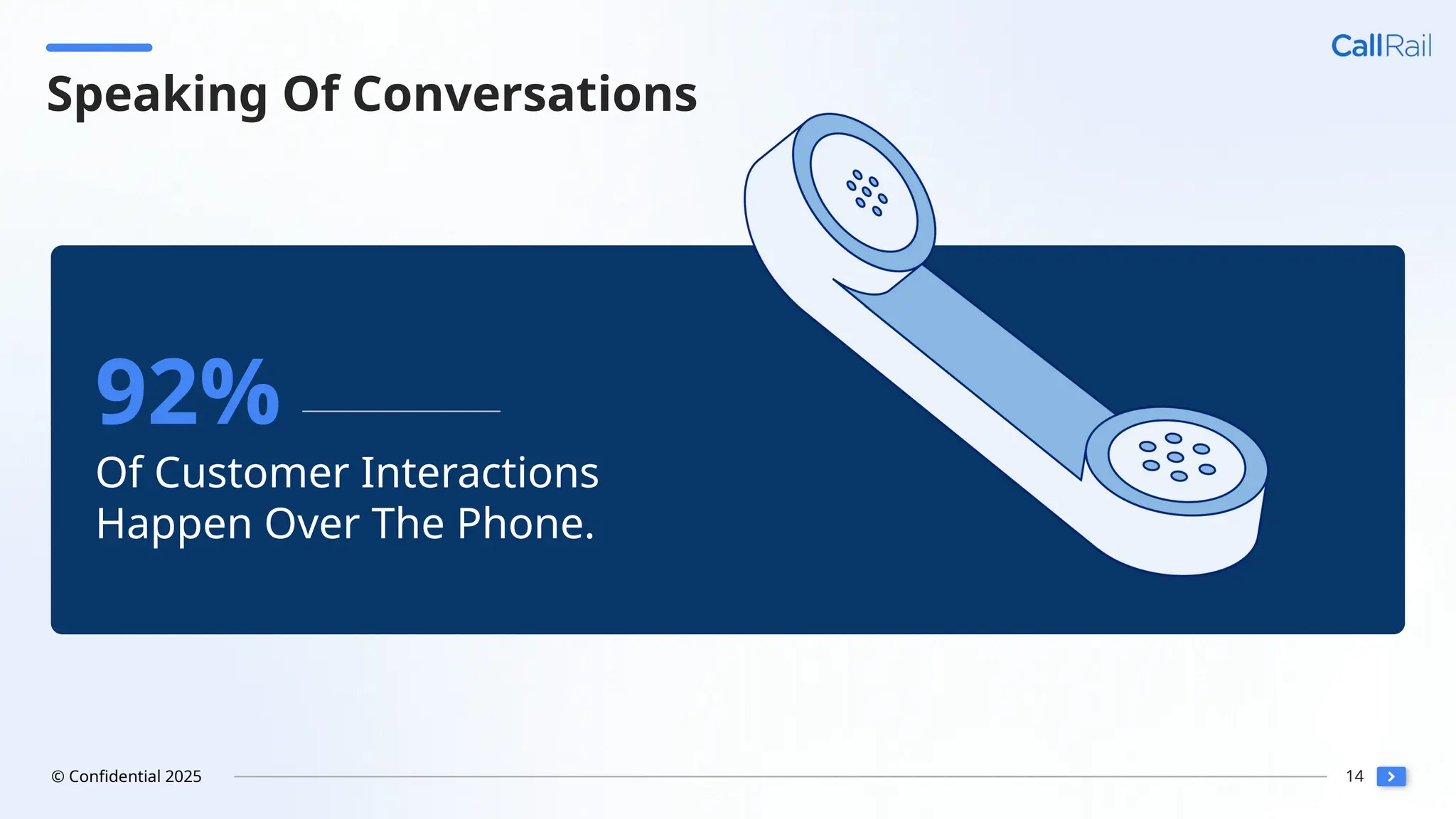 CallRail

Speaking Of Conversations

92%

Of Customer Interactions Happen Over The Phone.

© Confidential 2025

14